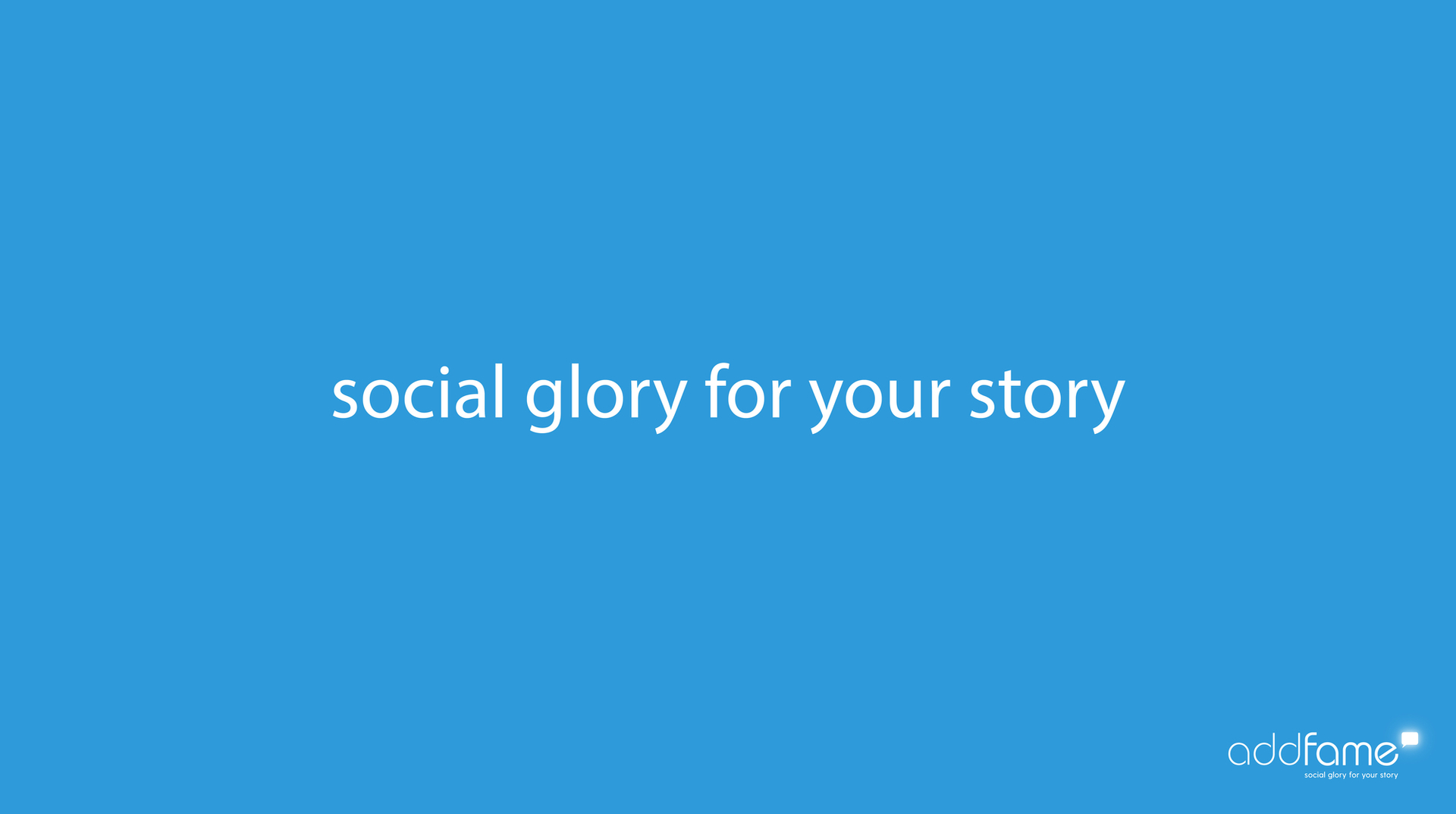 social glory for your story

addfame
social glory for your story